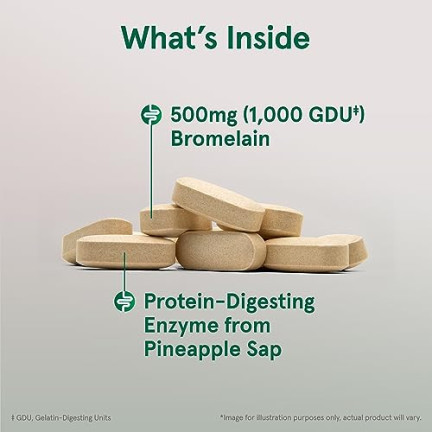 What's Inside

500mg (1,000 GDU‡) Bromelain

Protein-Digesting Enzyme from Pineapple Sap

‡ GDU, Gelatin-Digesting Units

*Image for illustration purposes only, actual product will vary.